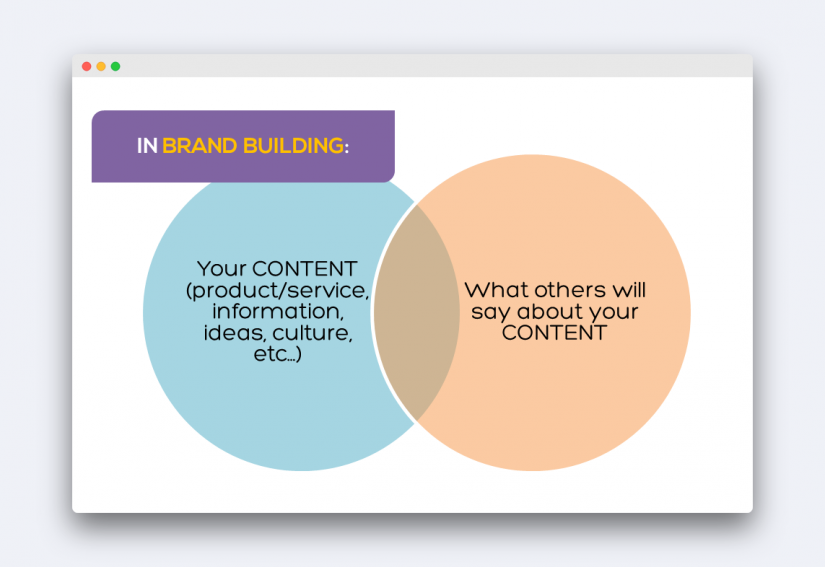 IN BRAND BUILDING:

Your CONTENT (product/service, information, ideas, culture, etc...)

What others will say about your CONTENT